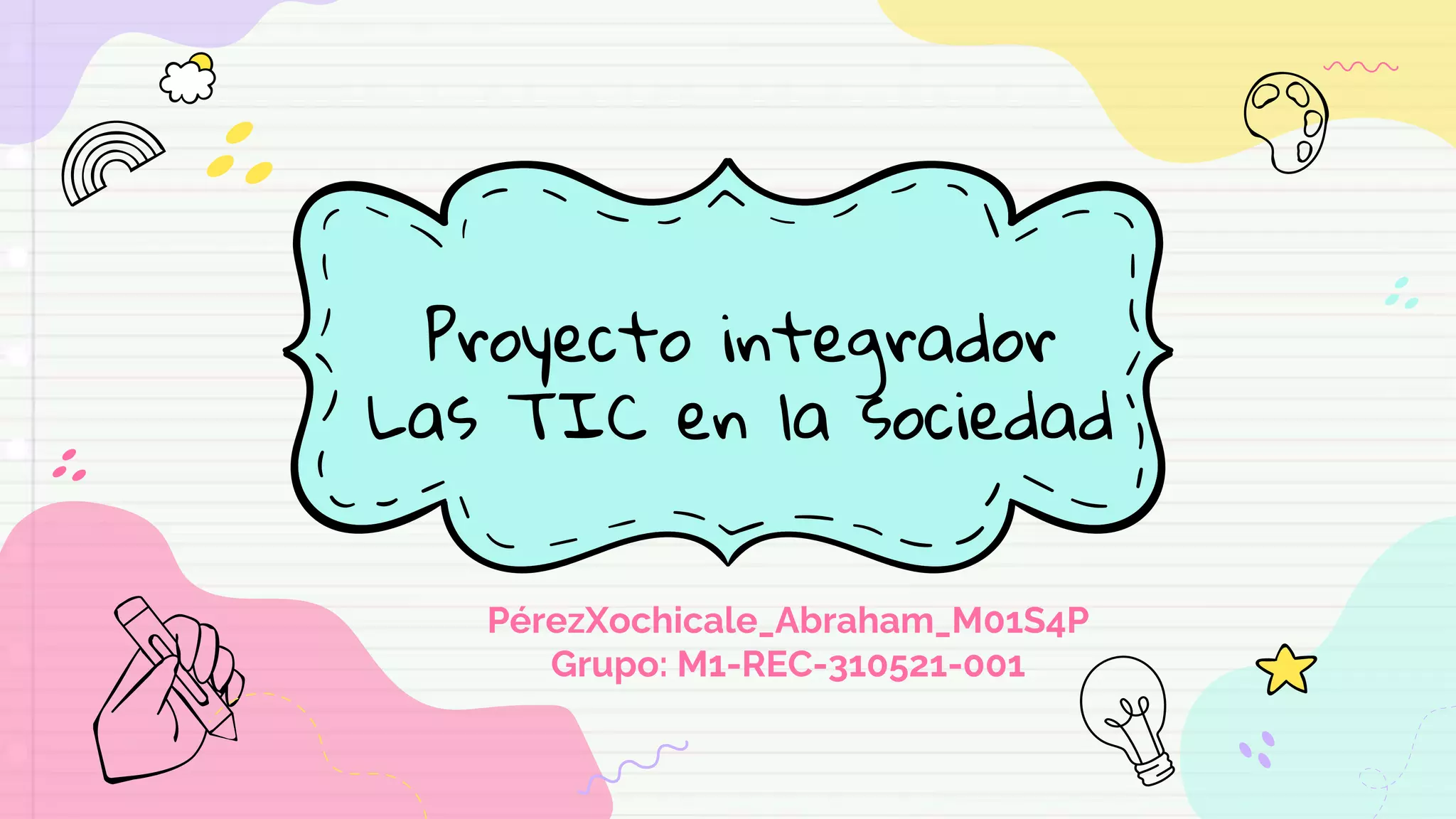 Proyecto integrador
Las TIC en la Sociedad

PérezXochicale_Abraham_M01S4P
Grupo: M1-REC-310521-001